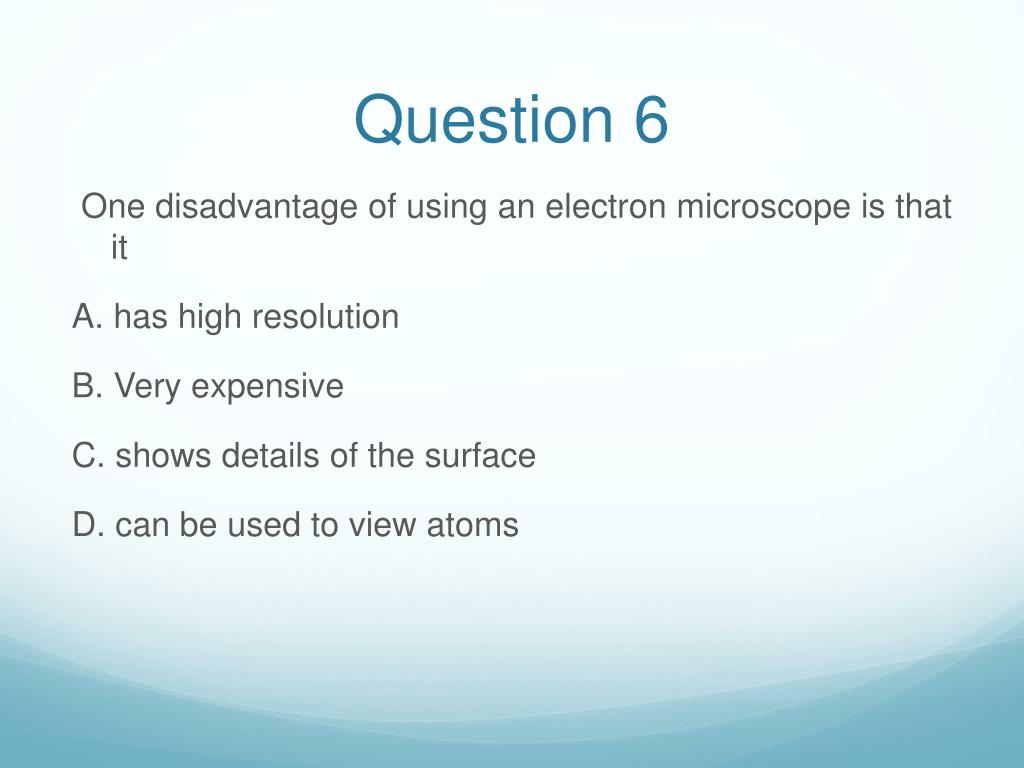 Question 6

One disadvantage of using an electron microscope is that it

A. has high resolution

B. Very expensive

C. shows details of the surface

D. can be used to view atoms